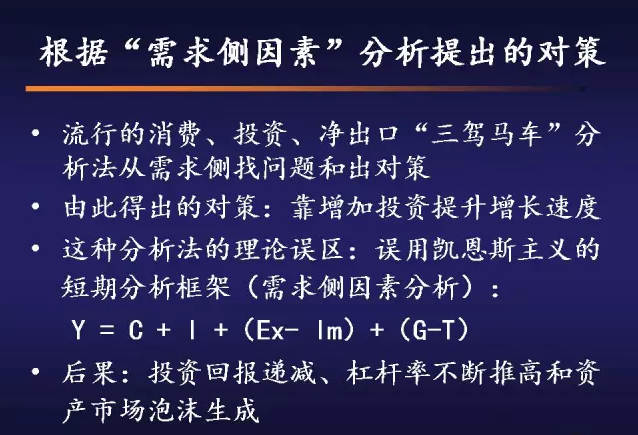 根据“需求侧因素”分析提出的对策

• 流行的消费、投资、净出口“三驾马车”分析法从需求侧找问题和出对策
• 由此得出的对策：靠增加投资提升增长速度
• 这种分析法的理论误区：误用凯恩斯主义的短期分析框架（需求侧因素分析）：
$Y = C + I + (Ex - Im) + (G - T)$
• 后果：投资回报递减、杠杆率不断推高和资产市场泡沫生成